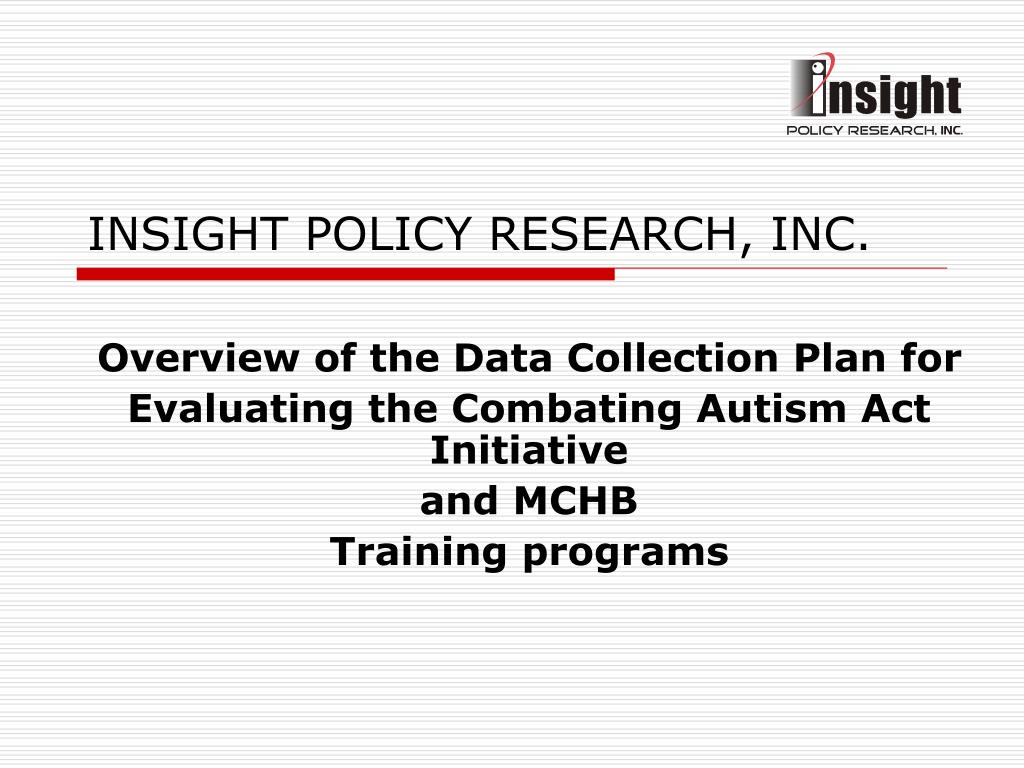 insight
POLICY RESEARCH, INC.

INSIGHT POLICY RESEARCH, INC.

Overview of the Data Collection Plan for Evaluating the Combating Autism Act Initiative
and MCHB
Training programs